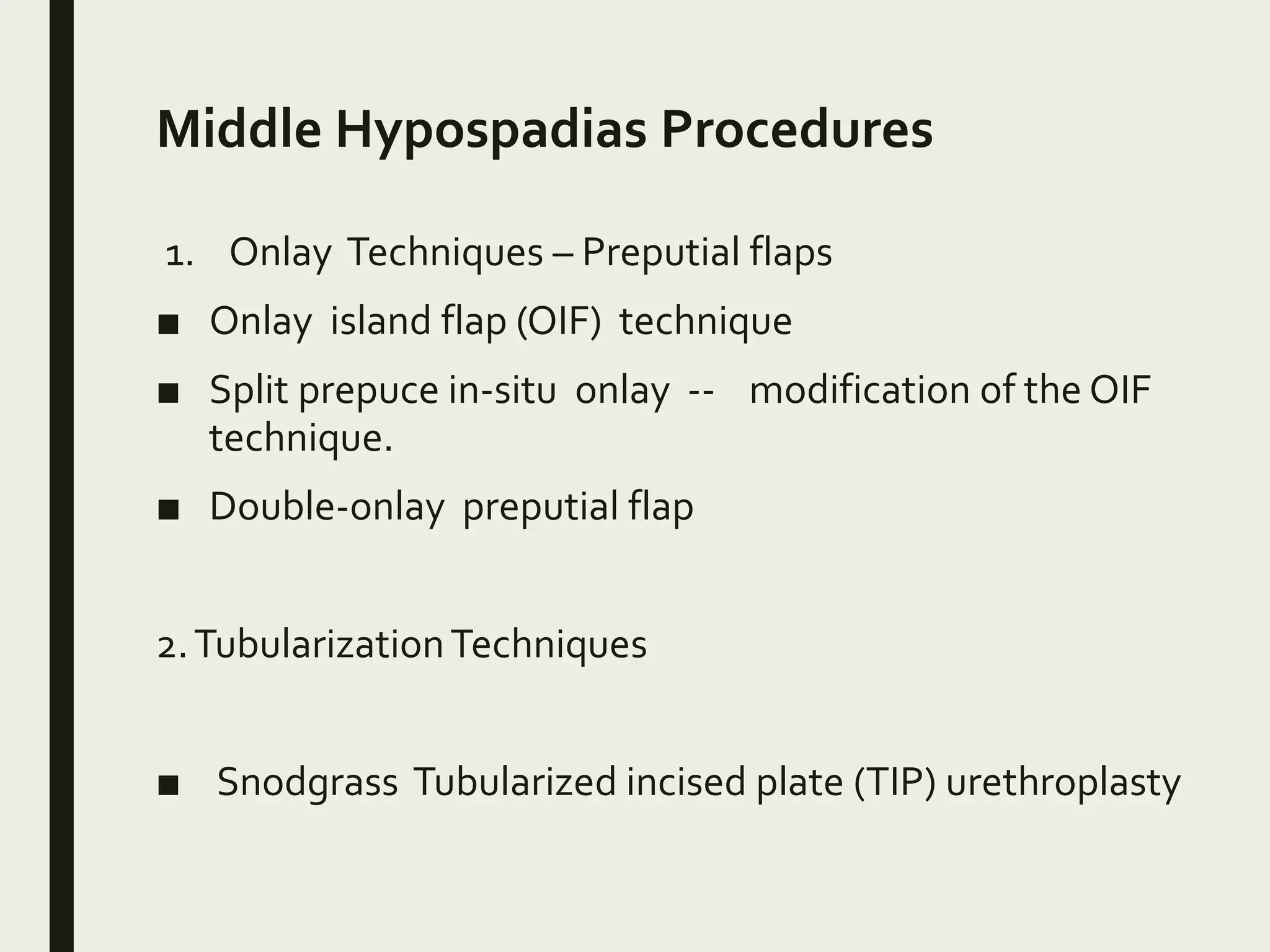 Middle Hypospadias Procedures

1. Onlay Techniques – Preputial flaps

■ Onlay island flap (OIF) technique

■ Split prepuce in-situ onlay -- modification of the OIF technique.

■ Double-onlay preputial flap

2. Tubularization Techniques

■ Snodgrass Tubularized incised plate (TIP) urethroplasty